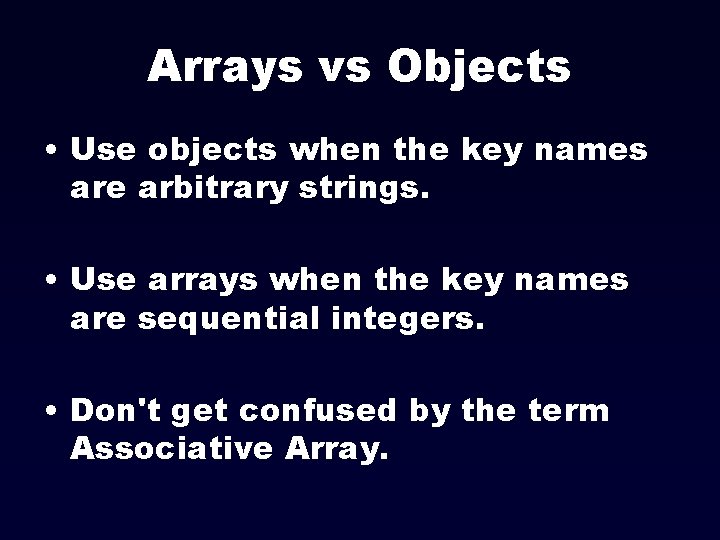 Arrays vs Objects

• Use objects when the key names are arbitrary strings.

• Use arrays when the key names are sequential integers.

• Don't get confused by the term Associative Array.